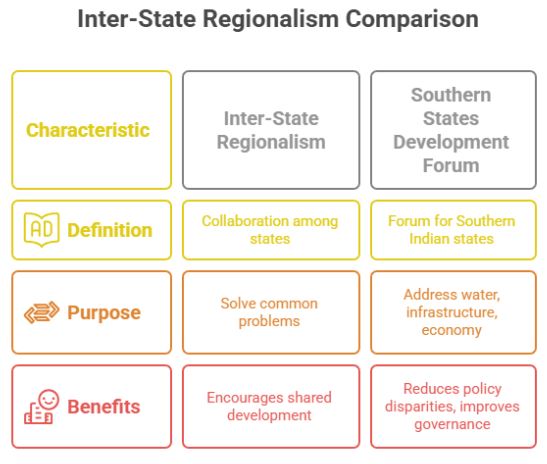 Inter-State Regionalism Comparison

| Characteristic | Inter-State Regionalism | Southern States Development Forum |
|---|---|---|
| AD Definition | Collaboration among states | Forum for Southern Indian states |
| Purpose | Solve common problems | Address water, infrastructure, economy |
| Benefits | Encourages shared development | Reduces policy disparities, improves governance |